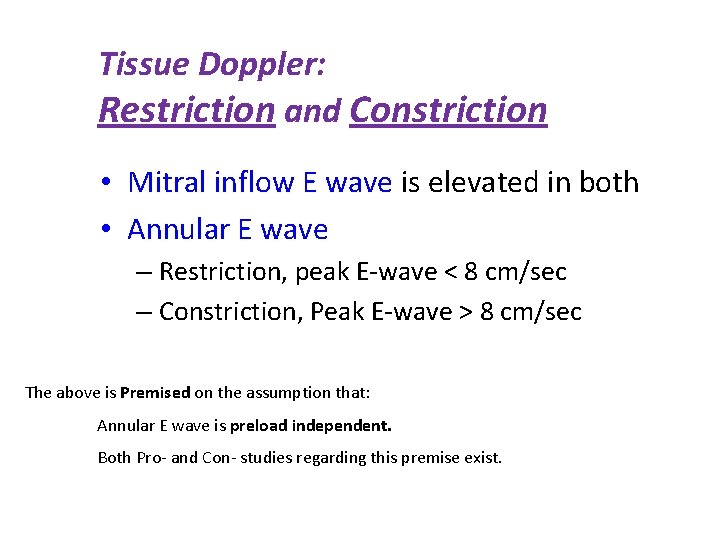 Tissue Doppler:
Restriction and Constriction

• Mitral inflow E wave is elevated in both
• Annular E wave
– Restriction, peak E-wave < 8 cm/sec
– Constriction, Peak E-wave > 8 cm/sec

The above is Premised on the assumption that:

Annular E wave is preload independent.

Both Pro- and Con- studies regarding this premise exist.